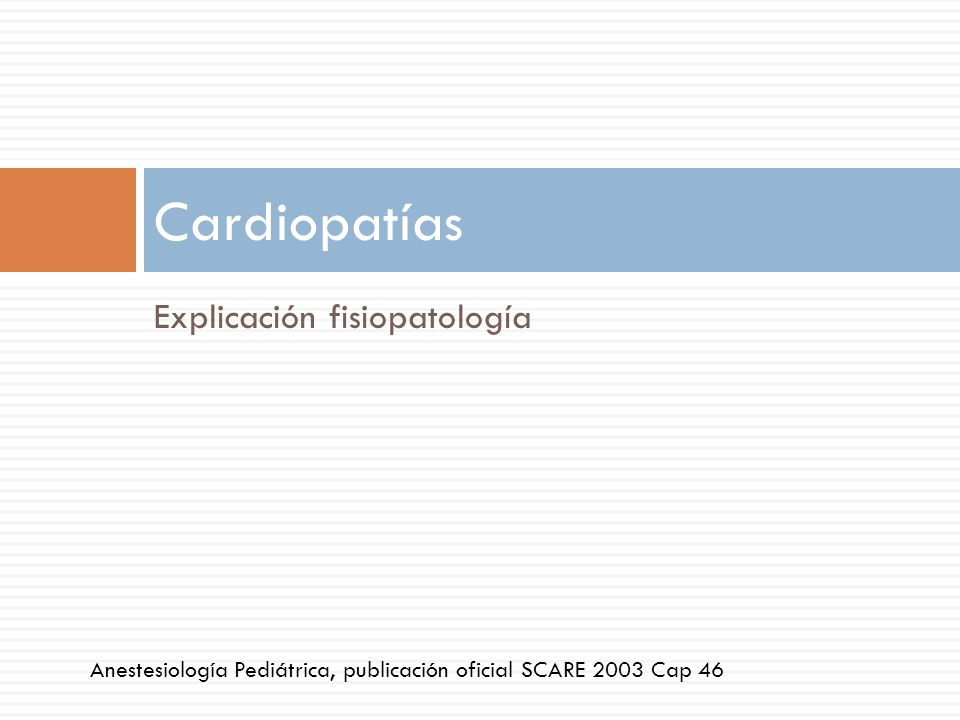 Cardiopatías

Explicación fisiopatología

Anestesiología Pediátrica, publicación oficial SCARE 2003 Cap 46